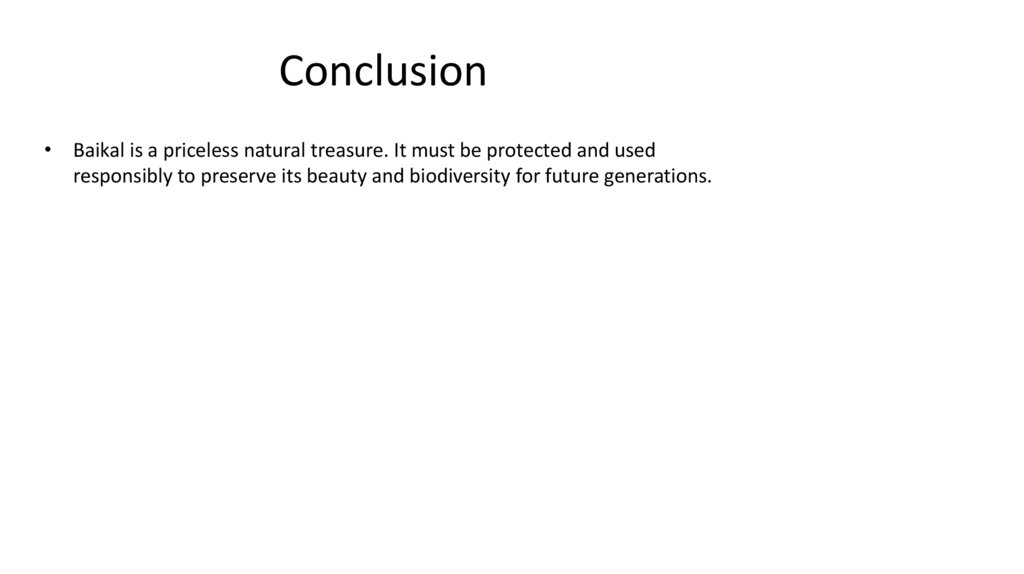 Conclusion

• Baikal is a priceless natural treasure. It must be protected and used responsibly to preserve its beauty and biodiversity for future generations.